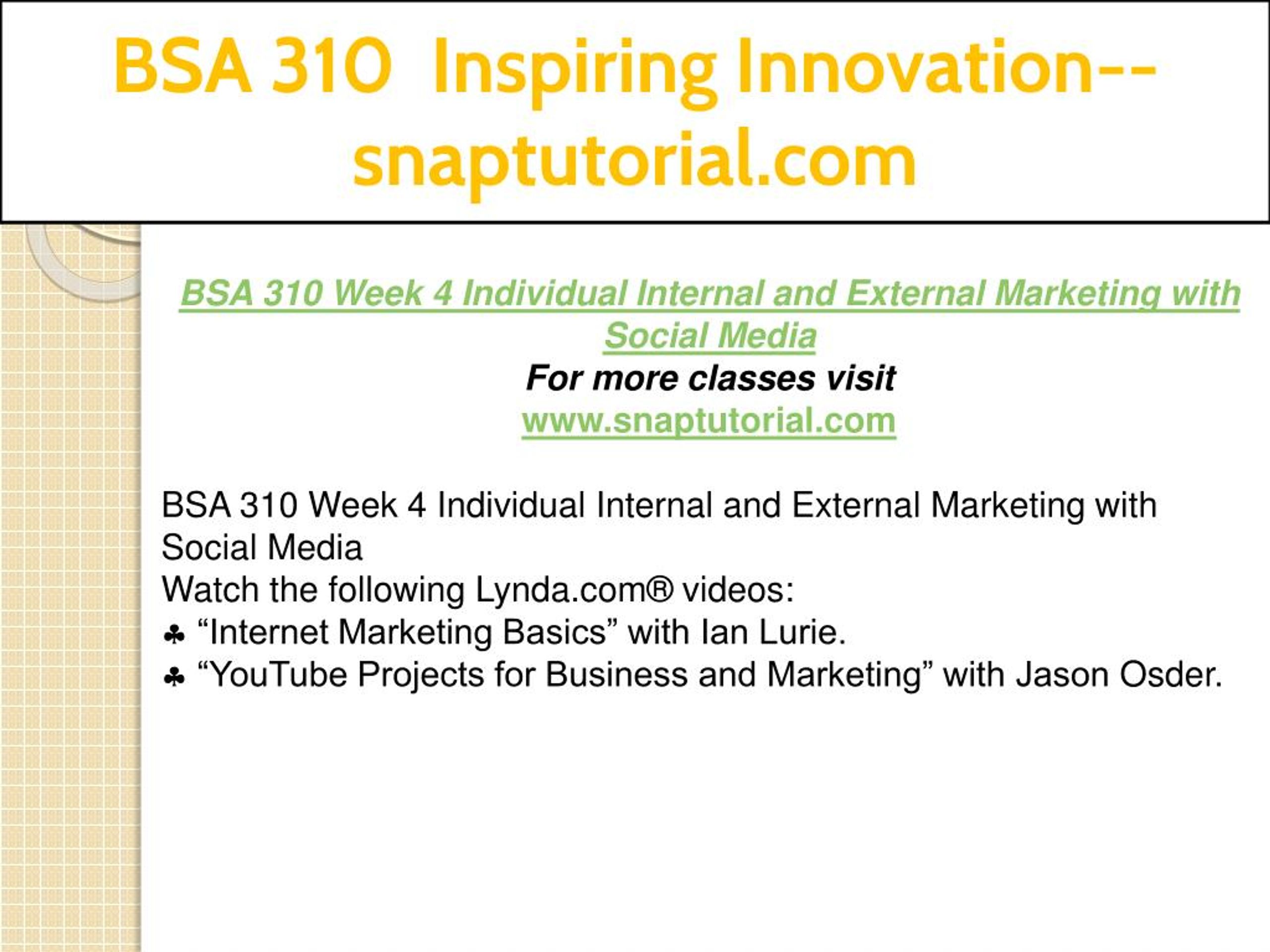 BSA 310 Inspiring Innovation--snaptutorial.com

BSA 310 Week 4 Individual Internal and External Marketing with Social Media
For more classes visit
www.snaptutorial.com

BSA 310 Week 4 Individual Internal and External Marketing with Social Media
Watch the following Lynda.com® videos:
♣ “Internet Marketing Basics” with Ian Lurie.
♣ “YouTube Projects for Business and Marketing” with Jason Osder.